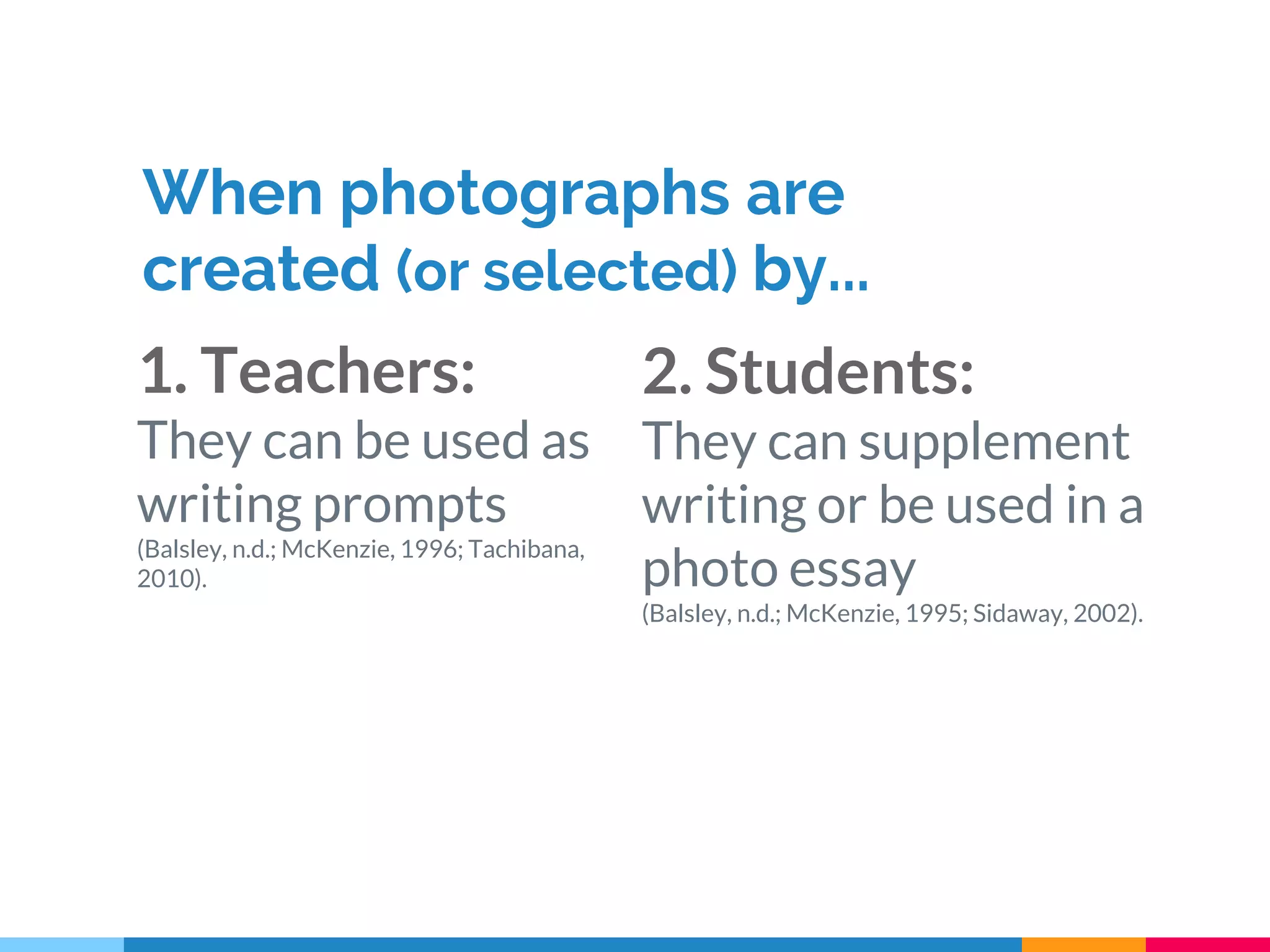 When photographs are created (or selected) by...

1. Teachers:
They can be used as writing prompts
(Balsley, n.d.; McKenzie, 1996; Tachibana, 2010).

2. Students:
They can supplement writing or be used in a photo essay
(Balsley, n.d.; McKenzie, 1995; Sidaway, 2002).